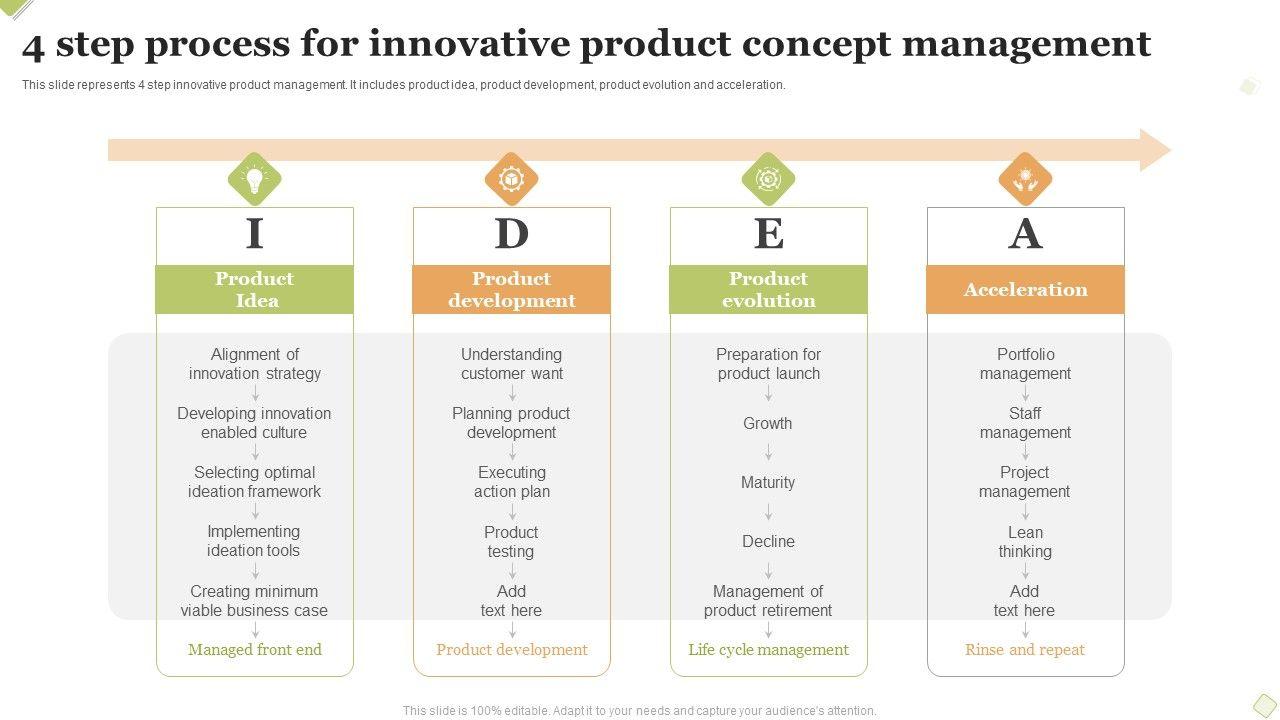 4 step process for innovative product concept management

This slide represents 4 step innovative product management. It includes product idea, product development, product evolution and acceleration.

I

Product Idea

Alignment of innovation strategy

Developing innovation enabled culture

Selecting optimal ideation framework

Implementing ideation tools

Creating minimum viable business case

Managed front end

D

Product development

Understanding customer want

Planning product development

Executing action plan

Product testing

Add text here

Product development

E

Product evolution

Preparation for product launch

Growth

Maturity

Decline

Management of product retirement

Life cycle management

A

Acceleration

Portfolio management

Staff management

Project management

Lean thinking

Add text here

Rinse and repeat

This slide is 100% editable. Adapt it to your needs and capture your audience's attention.